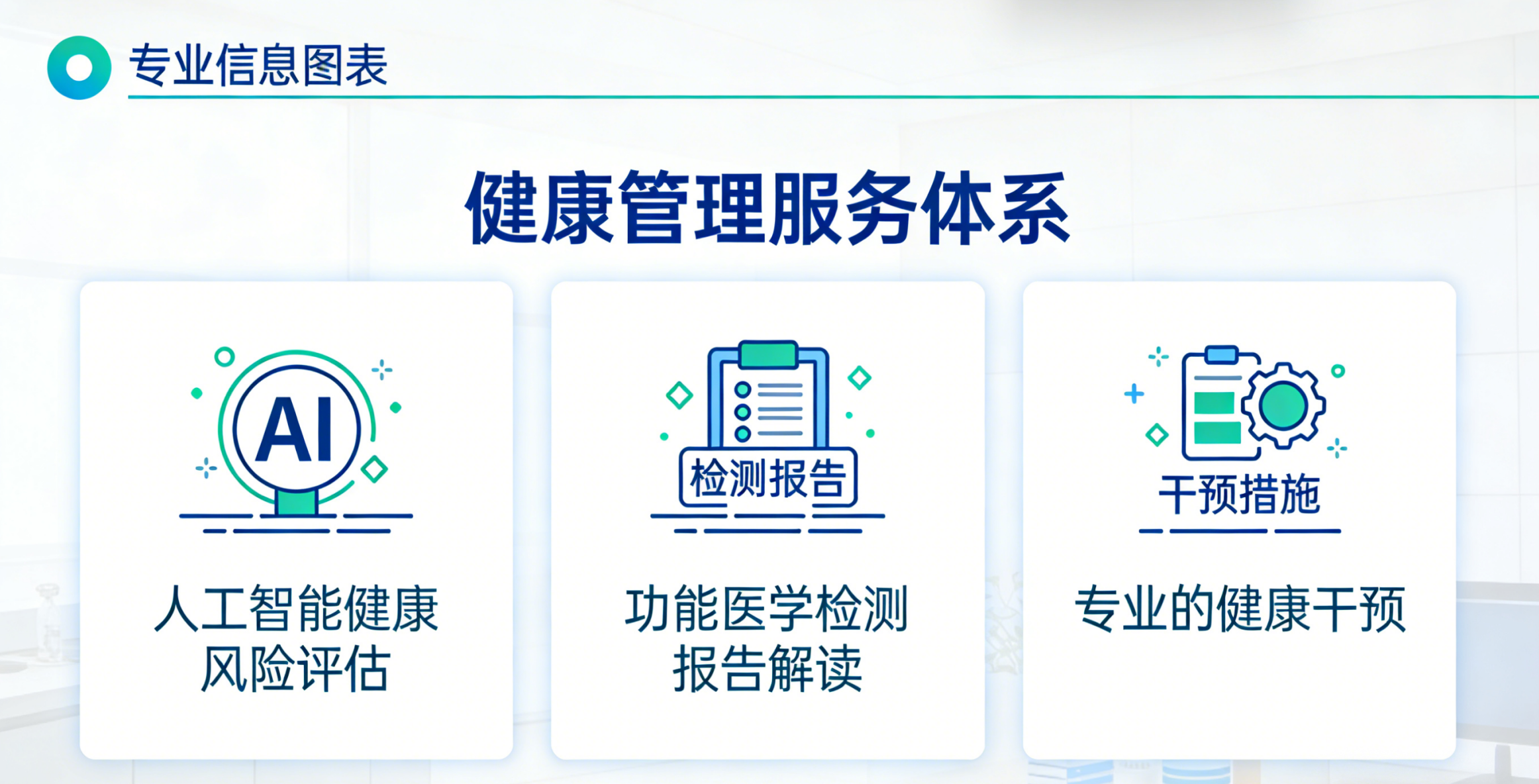 专业信息图表

健康管理服务体系

AI

人工智能健康风险评估

检测报告

功能医学检测报告解读

干预措施

专业的健康干预